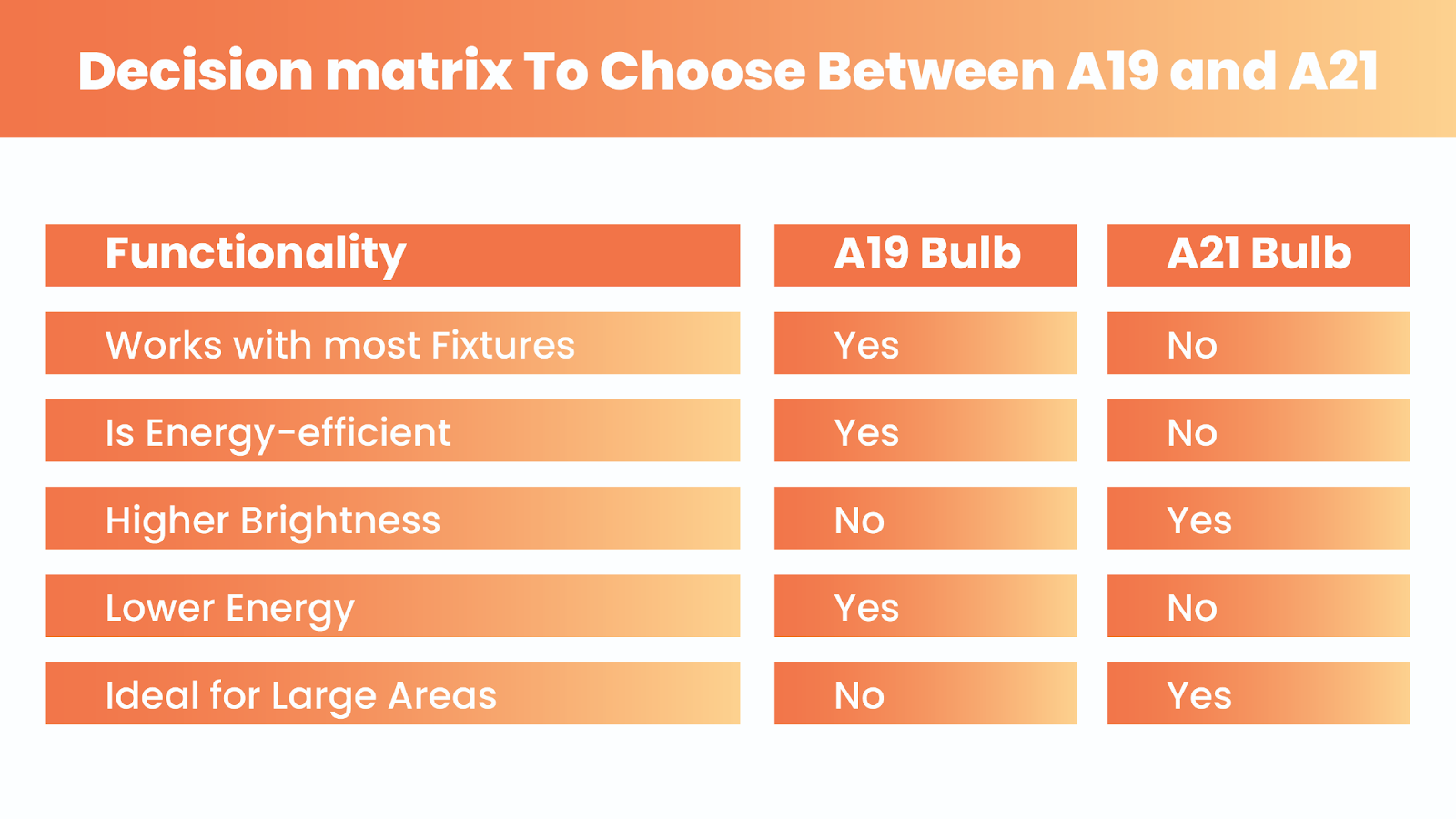 Decision matrix To Choose Between A19 and A21

| Functionality | A19 Bulb | A21 Bulb |
|---|---|---|
| Works with most Fixtures | Yes | No |
| Is Energy-efficient | Yes | No |
| Higher Brightness | No | Yes |
| Lower Energy | Yes | No |
| Ideal for Large Areas | No | Yes |